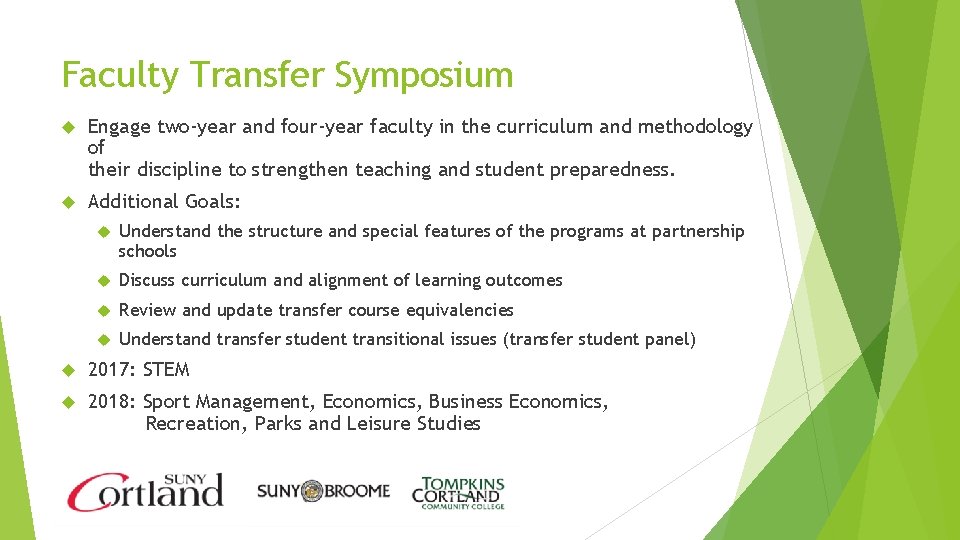 Faculty Transfer Symposium

Engage two-year and four-year faculty in the curriculum and methodology of their discipline to strengthen teaching and student preparedness.

Additional Goals:

Understand the structure and special features of the programs at partnership schools

Discuss curriculum and alignment of learning outcomes

Review and update transfer course equivalencies

Understand transfer student transitional issues (transfer student panel)

2017: STEM

2018: Sport Management, Economics, Business Economics, Recreation, Parks and Leisure Studies

SUNY Cortland

SUNY BROOME

TOMPKINS CORTLAND COMMUNITY COLLEGE